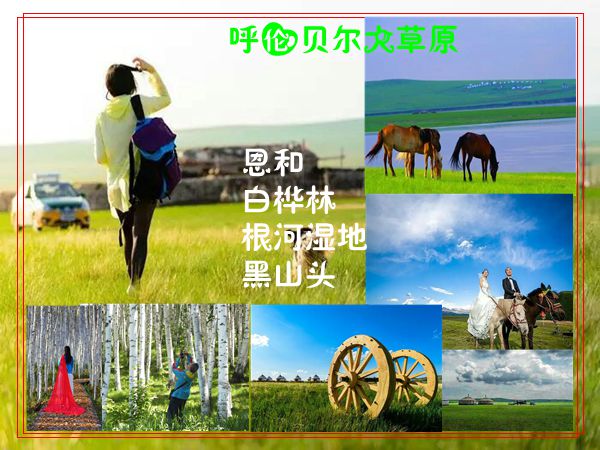 呼伦贝尔大草原

恩和
白桦林
根河湿地
黑山头